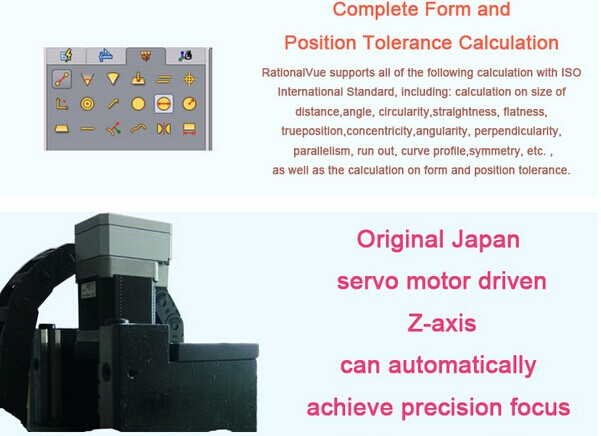 Complete Form and
Position Tolerance Calculation

RationalVue supports all of the following calculation with ISO International Standard, including: calculation on size of distance,angle, circularity,straightness, flatness, trueposition,concentricity,angularity, perpendicularity, parallelism, run out, curve profile,symmetry, etc. , as well as the calculation on form and position tolerance.

Original Japan
servo motor driven
Z-axis
can automatically
achieve precision focus